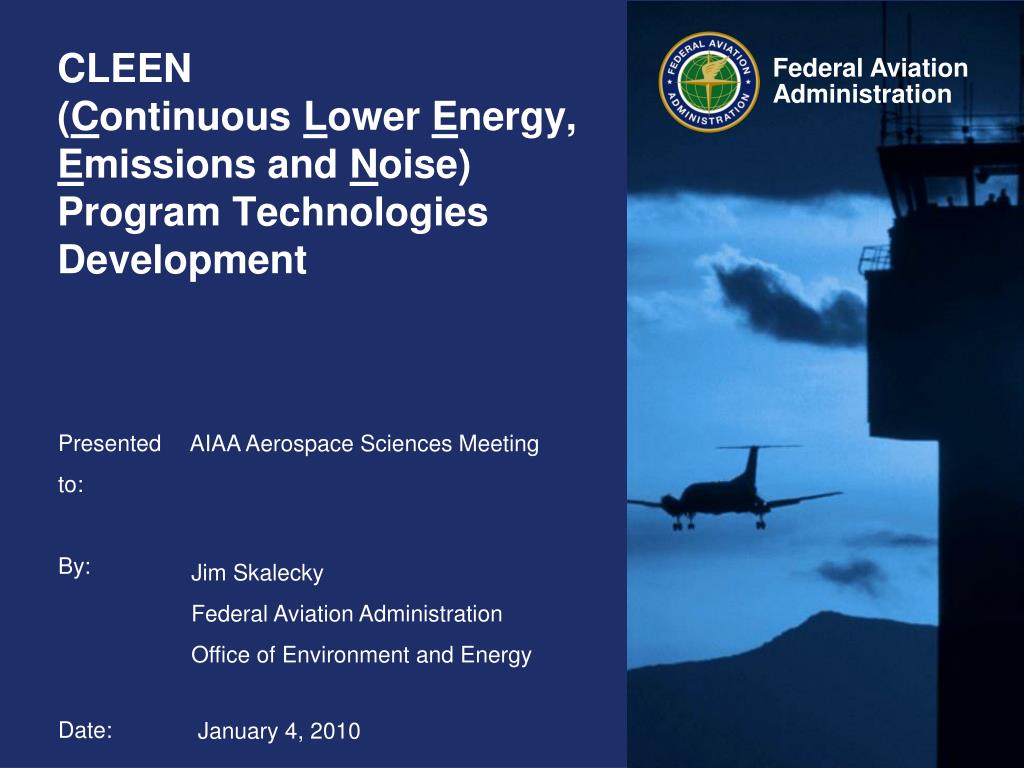 CLEEN
(Continuous Lower Energy, Emissions and Noise) Program Technologies Development

FEDERAL AVIATION ADMINISTRATION

Federal Aviation Administration

Presented to:

AIAA Aerospace Sciences Meeting

By:

Jim Skalecky
Federal Aviation Administration
Office of Environment and Energy

Date:

January 4, 2010